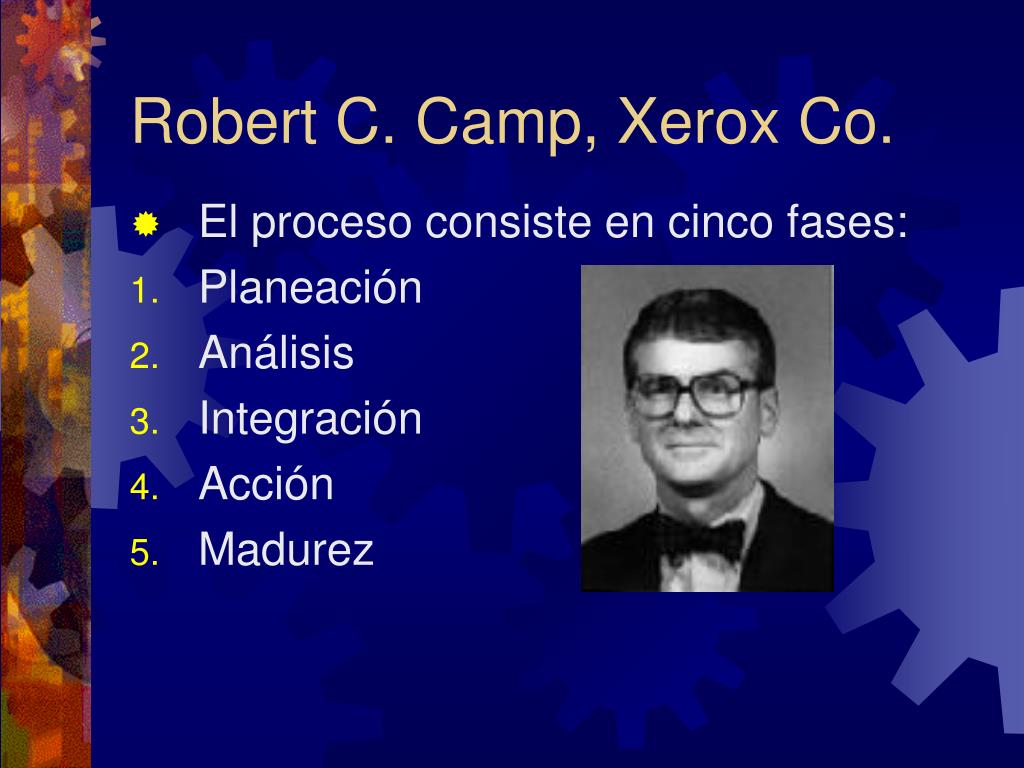 Robert C. Camp, Xerox Co.

El proceso consiste en cinco fases:

1. Planeación
2. Análisis
3. Integración
4. Acción
5. Madurez